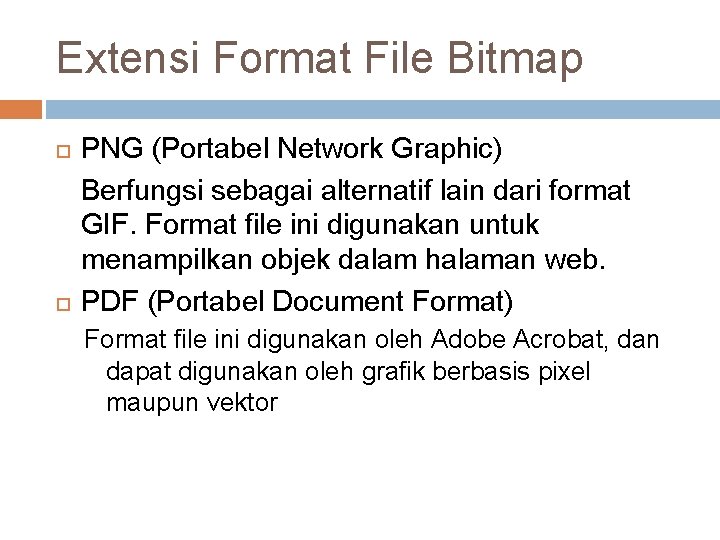 Extensi Format File Bitmap

PNG (Portabel Network Graphic)

Berfungsi sebagai alternatif lain dari format GIF. Format file ini digunakan untuk menampilkan objek dalam halaman web.

PDF (Portabel Document Format)

Format file ini digunakan oleh Adobe Acrobat, dan dapat digunakan oleh grafik berbasis pixel maupun vektor